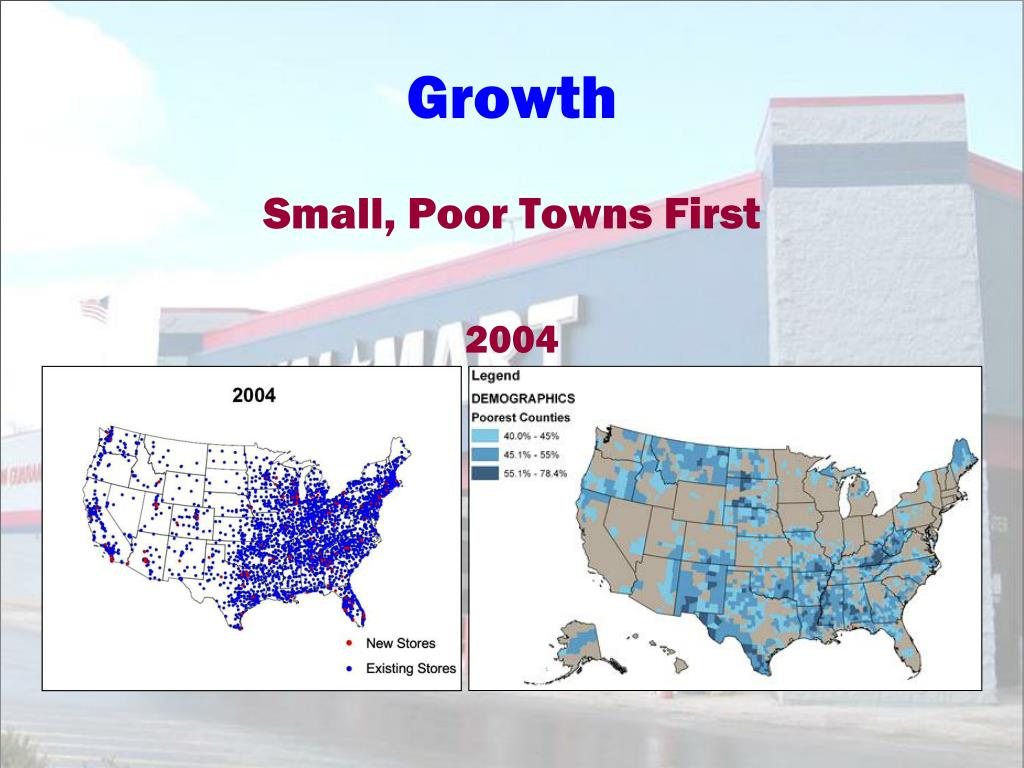 Growth

Small, Poor Towns First

2004

2004

New Stores

Existing Stores

Legend

DEMOGRAPHICS

Poorest Counties

40.0% - 45%

45.1% - 55%

55.1% - 78.4%